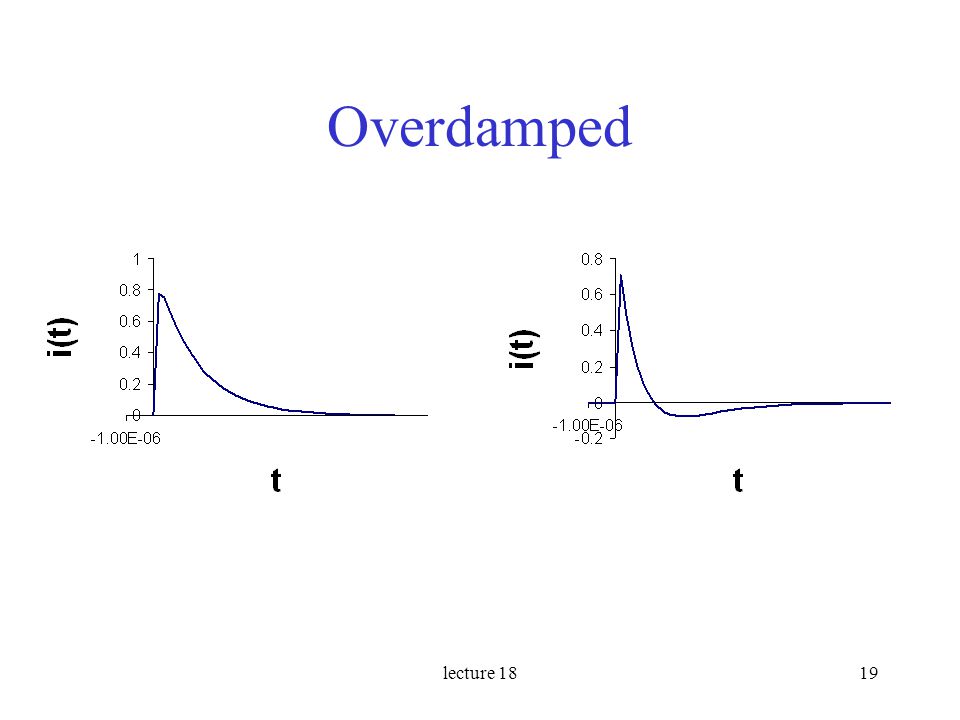 Overdamped

i(t)

1
0.8
0.6
0.4
0.2
0
-1.00E-06

t

i(t)

0.8
0.6
0.4
0.2
0
-1.00E-06
-0.2

t

lecture 18

19